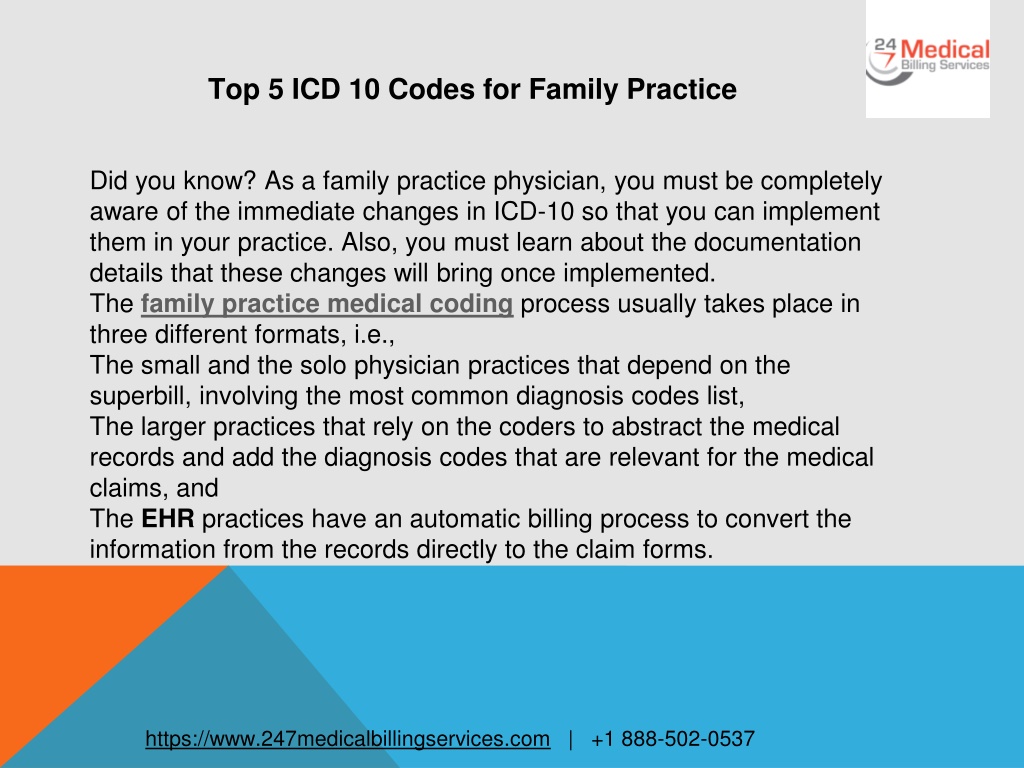 24 7 Medical Billing Services

Top 5 ICD 10 Codes for Family Practice

Did you know? As a family practice physician, you must be completely aware of the immediate changes in ICD-10 so that you can implement them in your practice. Also, you must learn about the documentation details that these changes will bring once implemented.
The family practice medical coding process usually takes place in three different formats, i.e.,
The small and the solo physician practices that depend on the superbill, involving the most common diagnosis codes list,
The larger practices that rely on the coders to abstract the medical records and add the diagnosis codes that are relevant for the medical claims, and
The EHR practices have an automatic billing process to convert the information from the records directly to the claim forms.

https://www.247medicalbillingservices.com | +1 888-502-0537